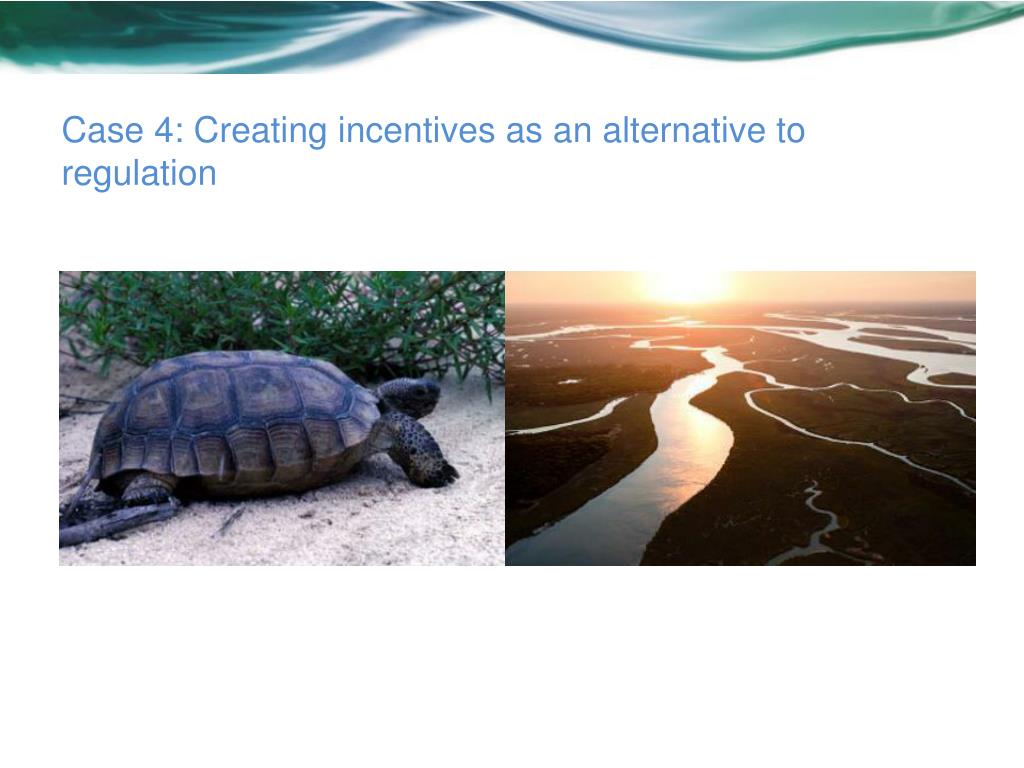 Case 4: Creating incentives as an alternative to regulation